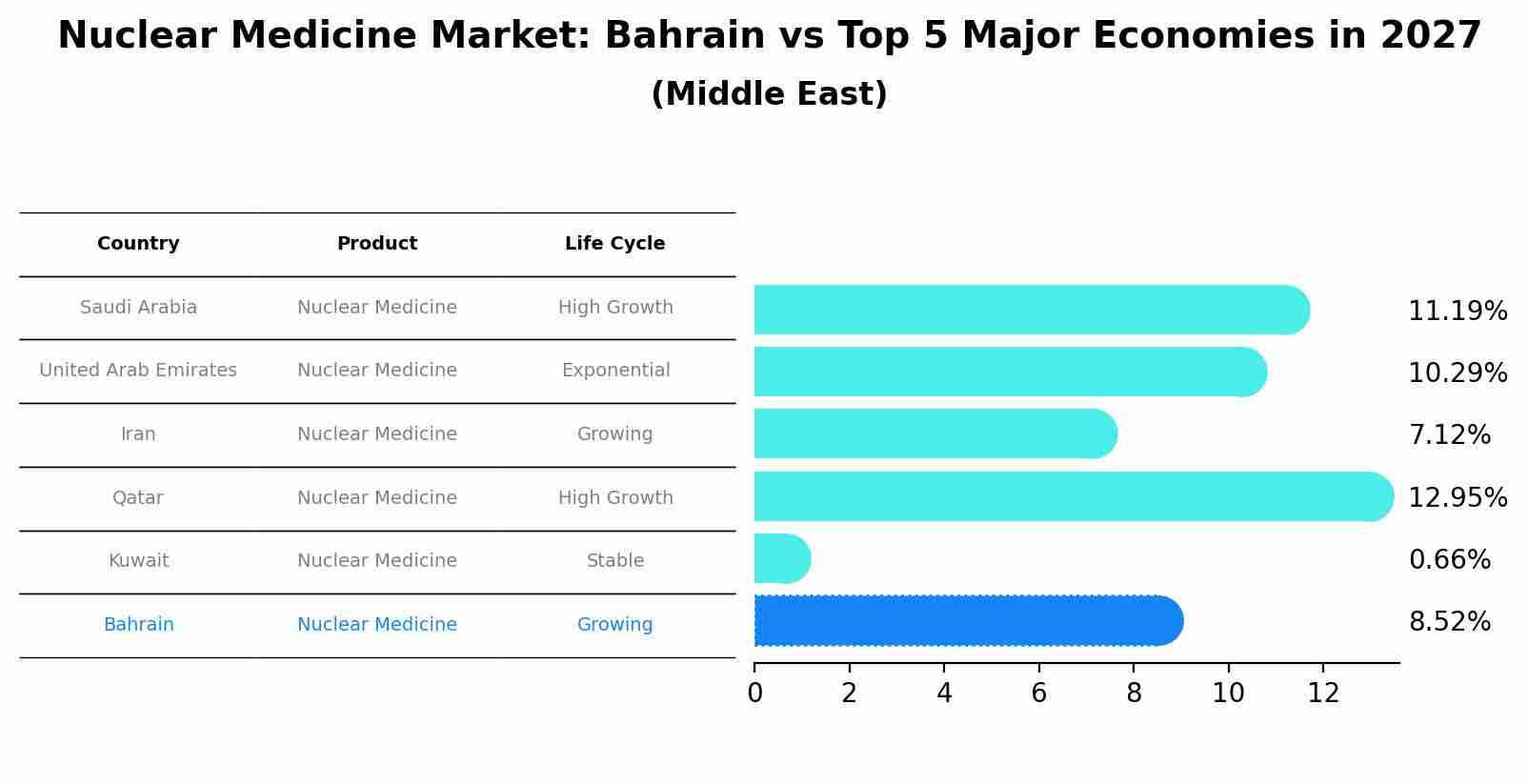 Nuclear Medicine Market: Bahrain vs Top 5 Major Economies in 2027
(Middle East)

| Country | Product | Life Cycle |
|---|---|---|
| Saudi Arabia | Nuclear Medicine | High Growth |
| United Arab Emirates | Nuclear Medicine | Exponential |
| Iran | Nuclear Medicine | Growing |
| Qatar | Nuclear Medicine | High Growth |
| Kuwait | Nuclear Medicine | Stable |
| Bahrain | Nuclear Medicine | Growing |

11.19%
10.29%
7.12%
12.95%
0.66%
8.52%

0 2 4 6 8 10 12